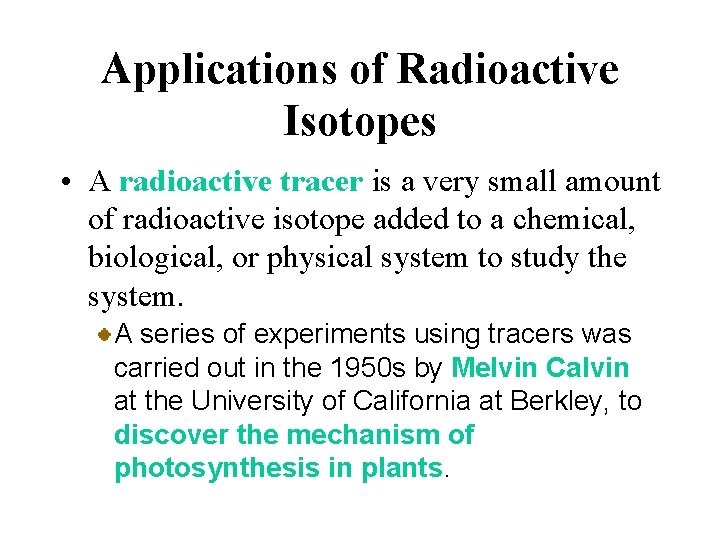 Applications of Radioactive Isotopes

• A radioactive tracer is a very small amount of radioactive isotope added to a chemical, biological, or physical system to study the system.

A series of experiments using tracers was carried out in the 1950s by Melvin Calvin at the University of California at Berkley, to discover the mechanism of photosynthesis in plants.